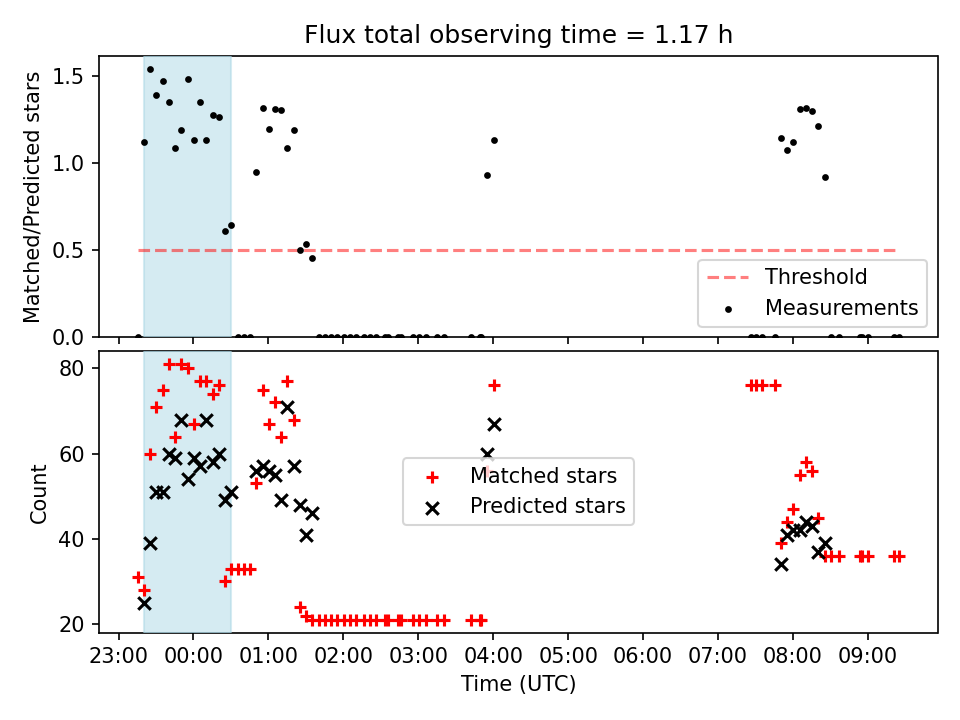 Flux total observing time = 1.17 h

Matched/Predicted stars

1.5
1.0
0.5
0.0

Threshold
Measurements

Count

80
60
40
20

Matched stars
Predicted stars

23:00 00:00 01:00 02:00 03:00 04:00 05:00 06:00 07:00 08:00 09:00

Time (UTC)